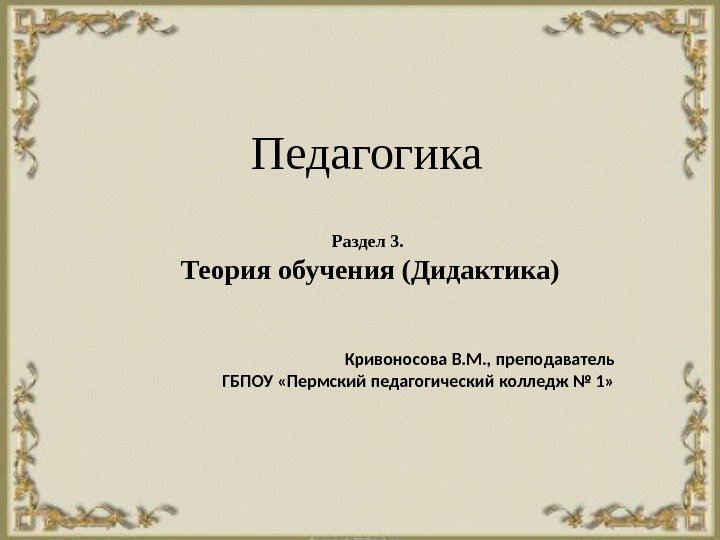 Педагогика

Раздел 3.
Теория обучения (Дидактика)

Кривоносова В.М., преподаватель
ГБПОУ «Пермский педагогический колледж № 1»